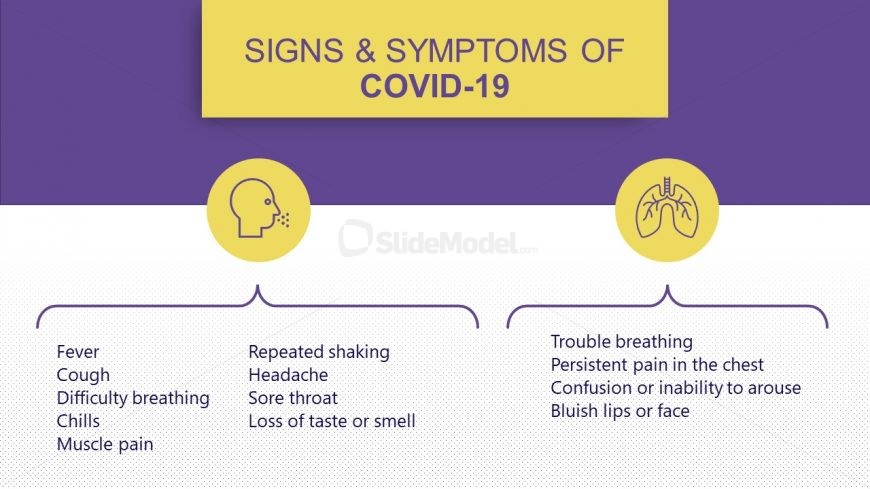 SIGNS & SYMPTOMS OF
COVID-19

SlideModel.com

Fever
Cough
Difficulty breathing
Chills
Muscle pain

Repeated shaking
Headache
Sore throat
Loss of taste or smell

Trouble breathing
Persistent pain in the chest
Confusion or inability to arouse
Bluish lips or face